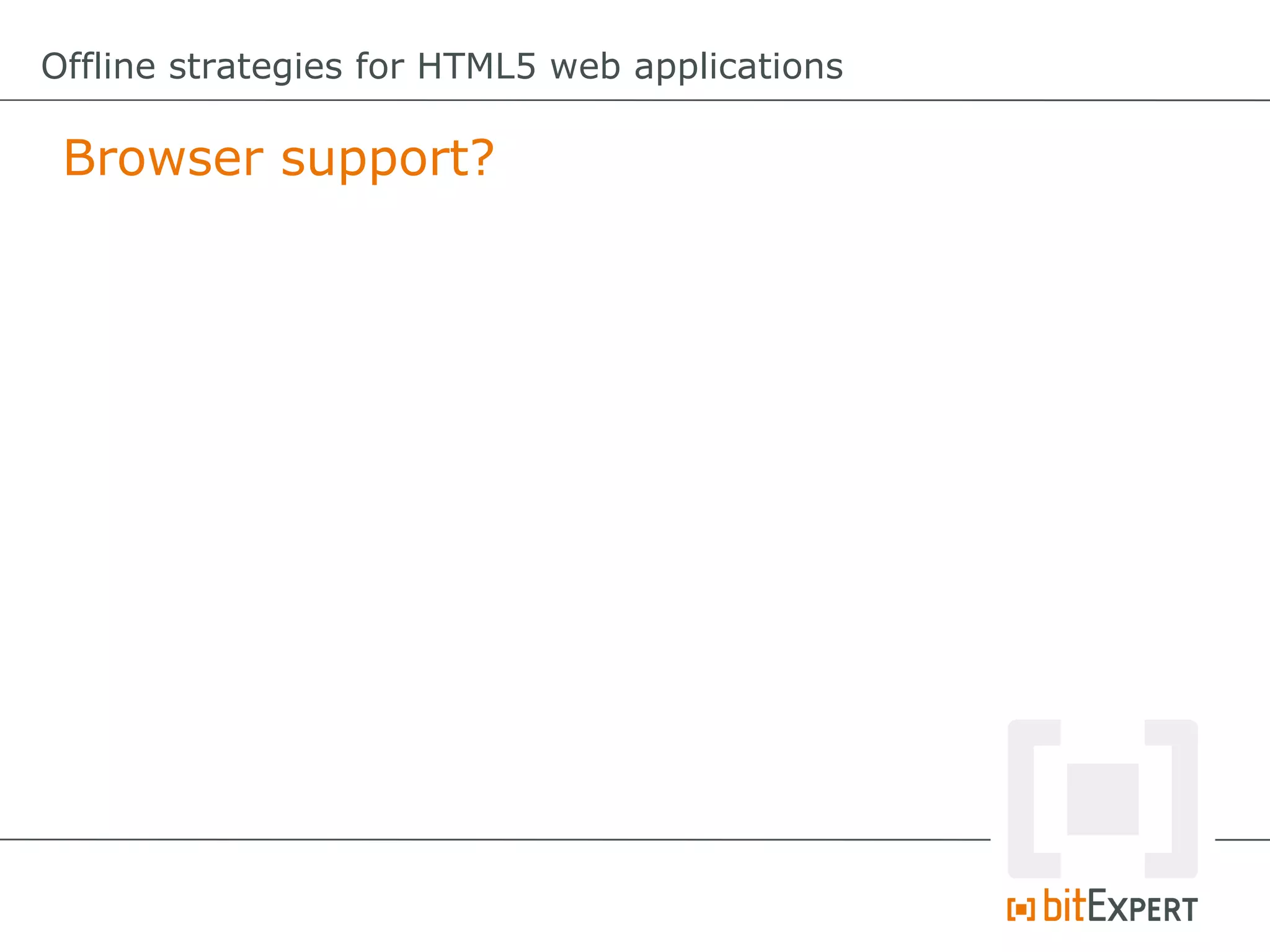 Offline strategies for HTML5 web applications

Browser support?

bitEXPERT